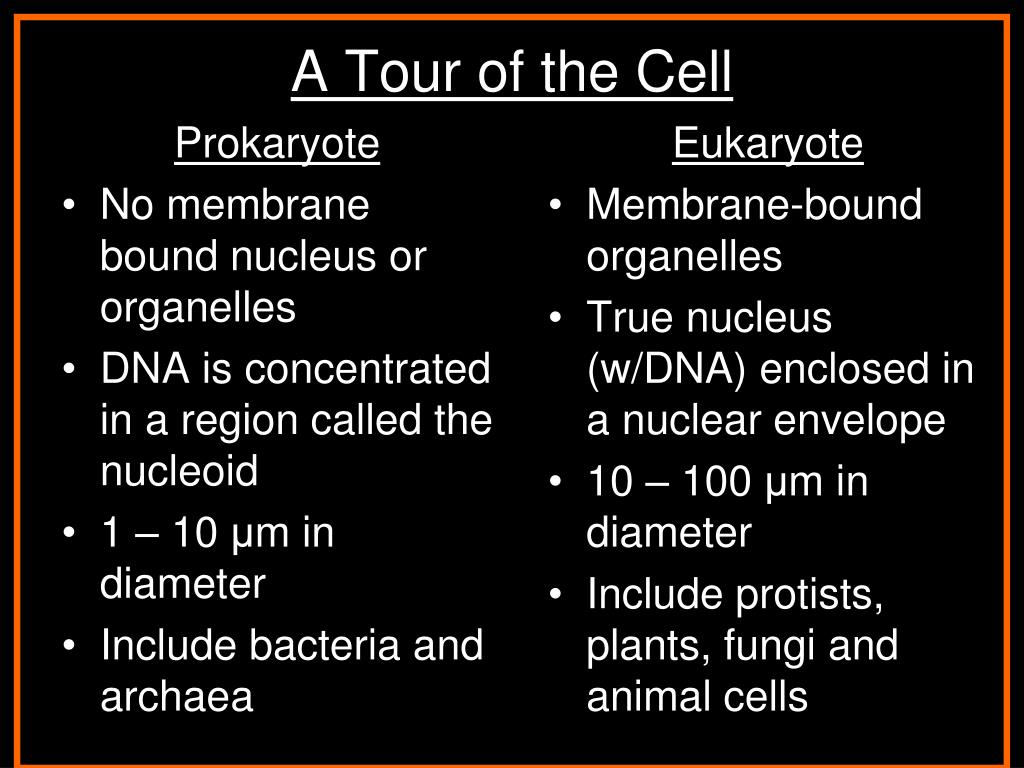 A Tour of the Cell

Prokaryote

• No membrane bound nucleus or organelles
• DNA is concentrated in a region called the nucleoid
• 1 – 10 μm in diameter
• Include bacteria and archaea

Eukaryote

• Membrane-bound organelles
• True nucleus (w/DNA) enclosed in a nuclear envelope
• 10 – 100 μm in diameter
• Include protists, plants, fungi and animal cells